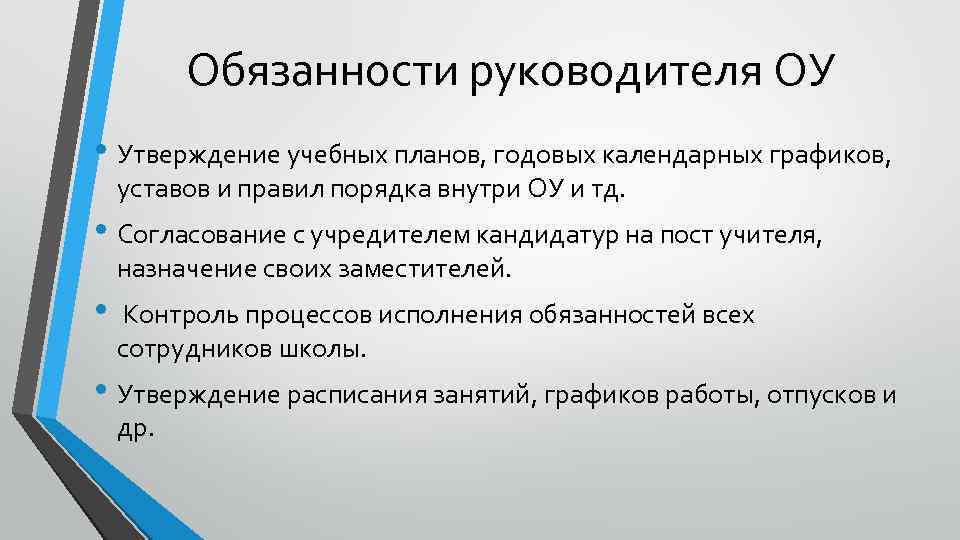 Обязанности руководителя ОУ

• Утверждение учебных планов, годовых календарных графиков, уставов и правил порядка внутри ОУ и тд.

• Согласование с учредителем кандидатур на пост учителя, назначение своих заместителей.

• Контроль процессов исполнения обязанностей всех сотрудников школы.

• Утверждение расписания занятий, графиков работы, отпусков и др.